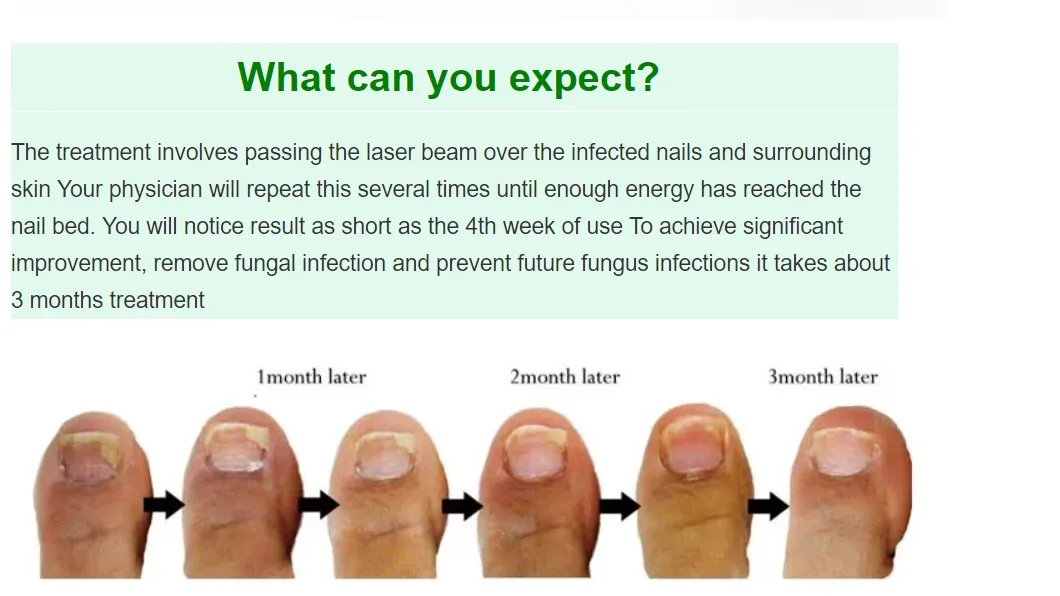 What can you expect?

The treatment involves passing the laser beam over the infected nails and surrounding skin Your physician will repeat this several times until enough energy has reached the nail bed. You will notice result as short as the 4th week of use To achieve significant improvement, remove fungal infection and prevent future fungus infections it takes about 3 months treatment

1month later

2month later

3month later